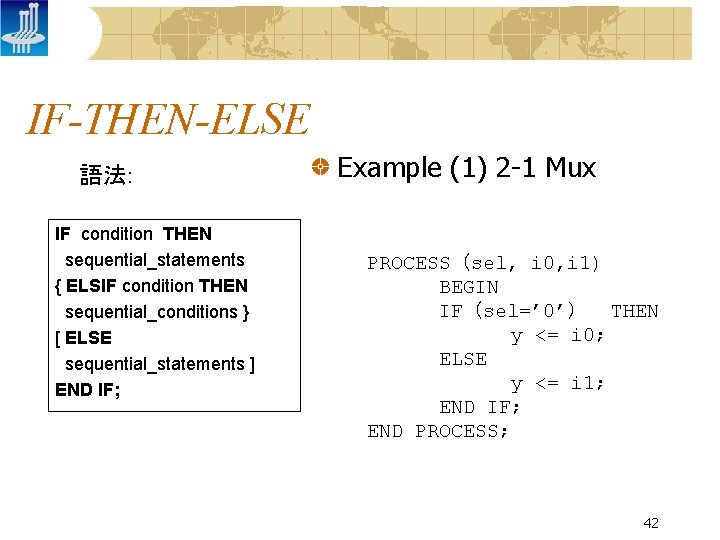 IF-THEN-ELSE

語法:

IF condition THEN
sequential_statements
{ ELSIF condition THEN
sequential_conditions }
[ ELSE
sequential_statements ]
END IF;

Example (1) 2-1 Mux

PROCESS (sel, i0,i1)
BEGIN
IF (sel='0') THEN
y <= i0;
ELSE
y <= i1;
END IF;
END PROCESS;

42